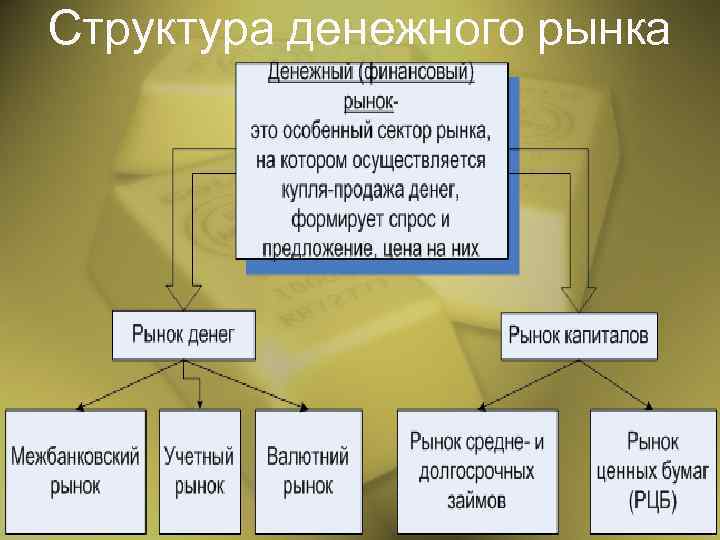 Структура денежного рынка

Денежный (финансовый) рынок- это особенный сектор рынка, на котором осуществляется купля-продажа денег, формирует спрос и предложение, цена на них

Рынок денег

Рынок капиталов

Межбанковский рынок

Учетный рынок

Валютний рынок

Рынок средне- и долгосрочных займов

Рынок ценных бумаг (РЦБ)